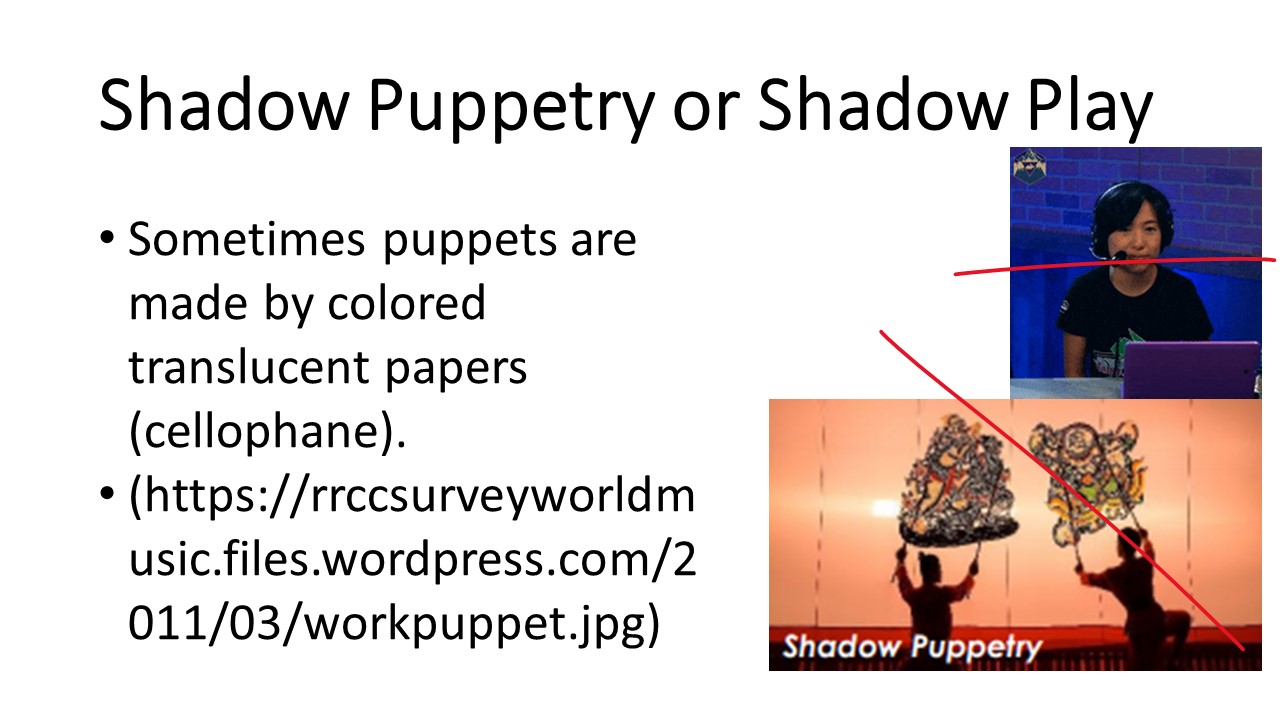 Shadow Puppetry or Shadow Play

• Sometimes puppets are made by colored translucent papers (cellophane).
• (https://rrccsurveyworldmusic.files.wordpress.com/2011/03/workpuppet.jpg)

Shadow Puppetry